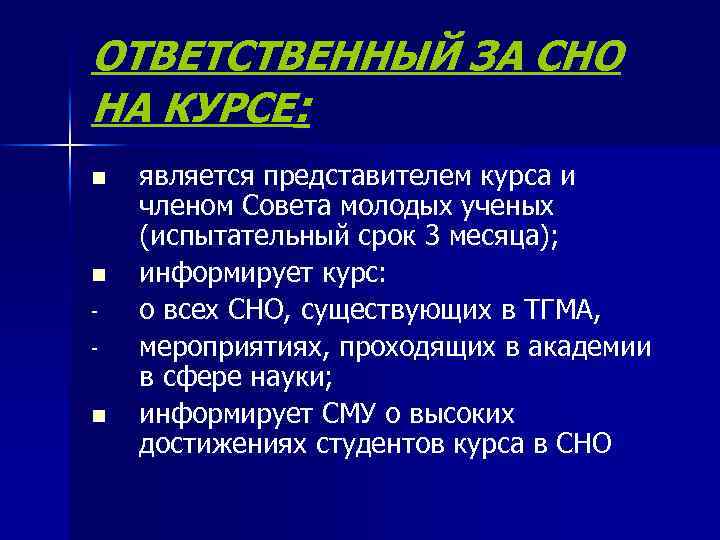 ОТВЕТСТВЕННЫЙ ЗА СНО НА КУРСЕ:

■ является представителем курса и членом Совета молодых ученых (испытательный срок 3 месяца);

■ информирует курс:

- о всех СНО, существующих в ТГМА,

- мероприятиях, проходящих в академии в сфере науки;

■ информирует СМУ о высоких достижениях студентов курса в СНО